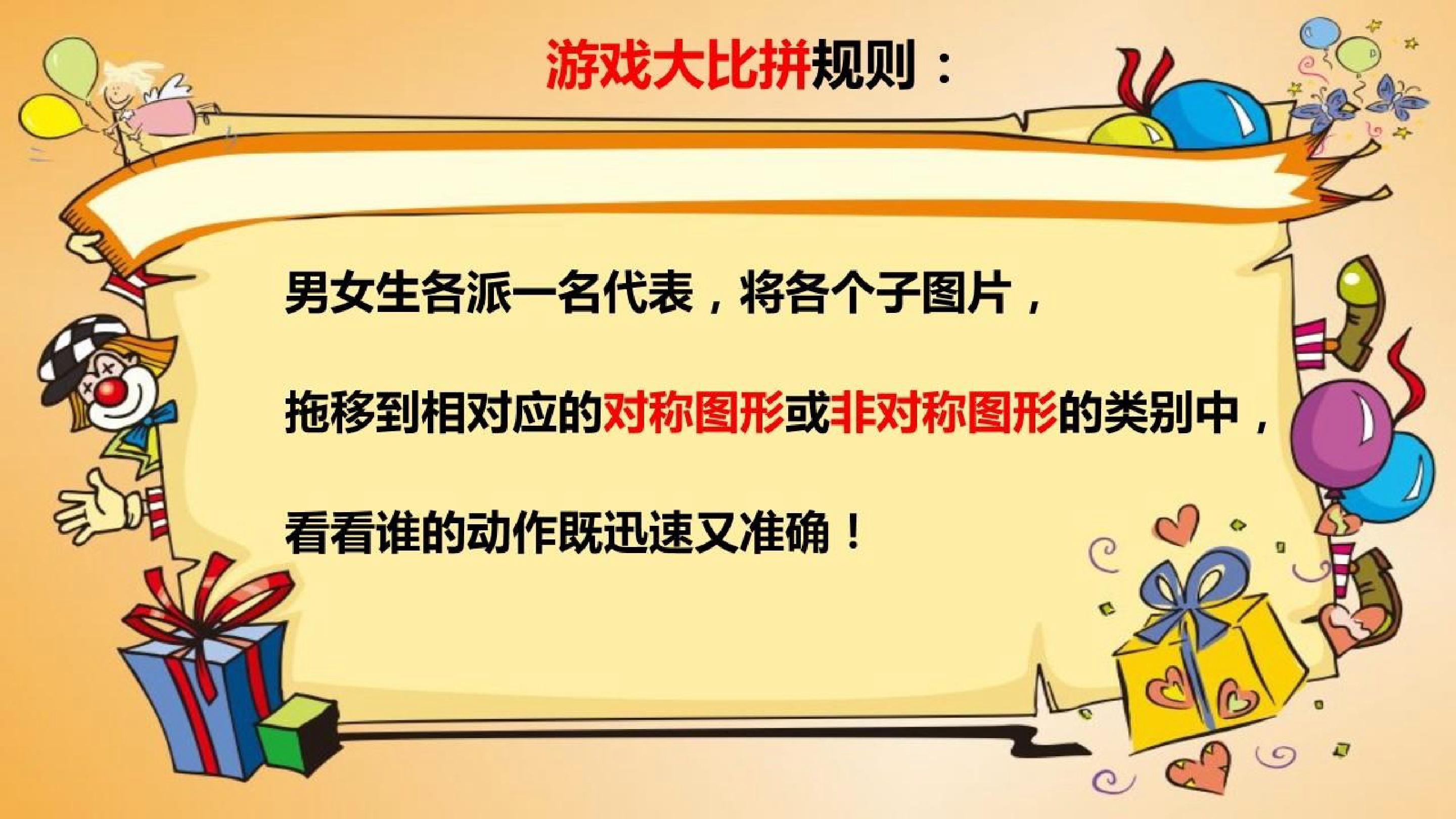 游戏大比拼规则：

男女生各派一名代表，将各个子图片，

拖移到相对应的对称图形或非对称图形的类别中，

看看谁的动作既迅速又准确！